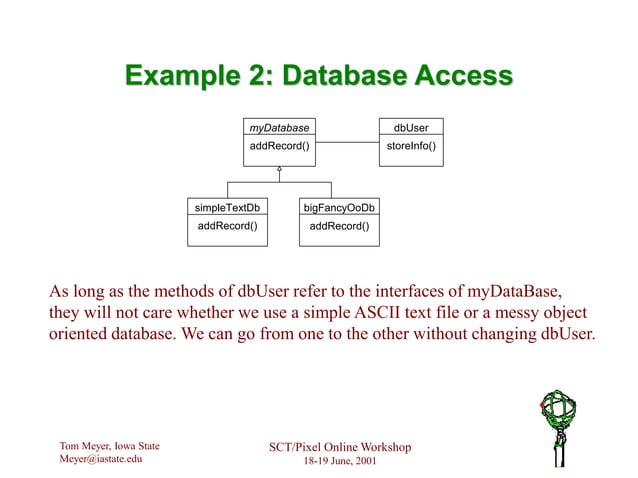 Example 2: Database Access

myDatabase
addRecord()

dbUser
storeInfo()

simpleTextDb
addRecord()

bigFancyOoDb
addRecord()

As long as the methods of dbUser refer to the interfaces of myDataBase, they will not care whether we use a simple ASCII text file or a messy object oriented database. We can go from one to the other without changing dbUser.

Tom Meyer, Iowa State
Meyer@iastate.edu

SCT/Pixel Online Workshop
18-19 June, 2001